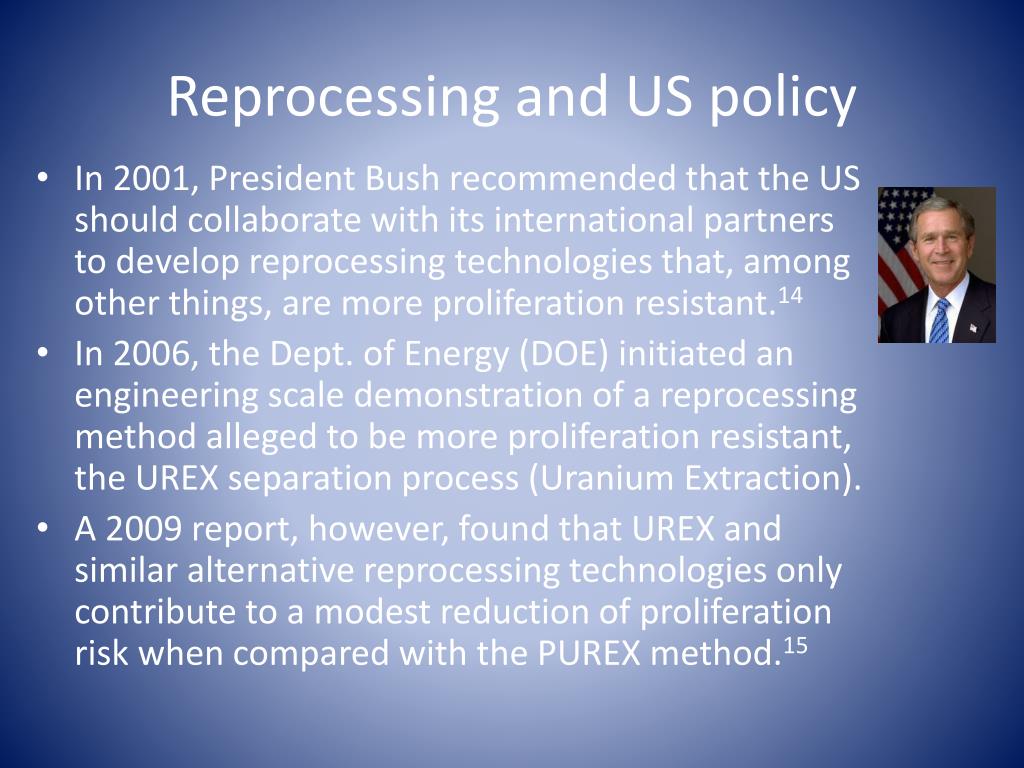 Reprocessing and US policy

• In 2001, President Bush recommended that the US should collaborate with its international partners to develop reprocessing technologies that, among other things, are more proliferation resistant.$^{14}$

• In 2006, the Dept. of Energy (DOE) initiated an engineering scale demonstration of a reprocessing method alleged to be more proliferation resistant, the UREX separation process (Uranium Extraction).

• A 2009 report, however, found that UREX and similar alternative reprocessing technologies only contribute to a modest reduction of proliferation risk when compared with the PUREX method.$^{15}$